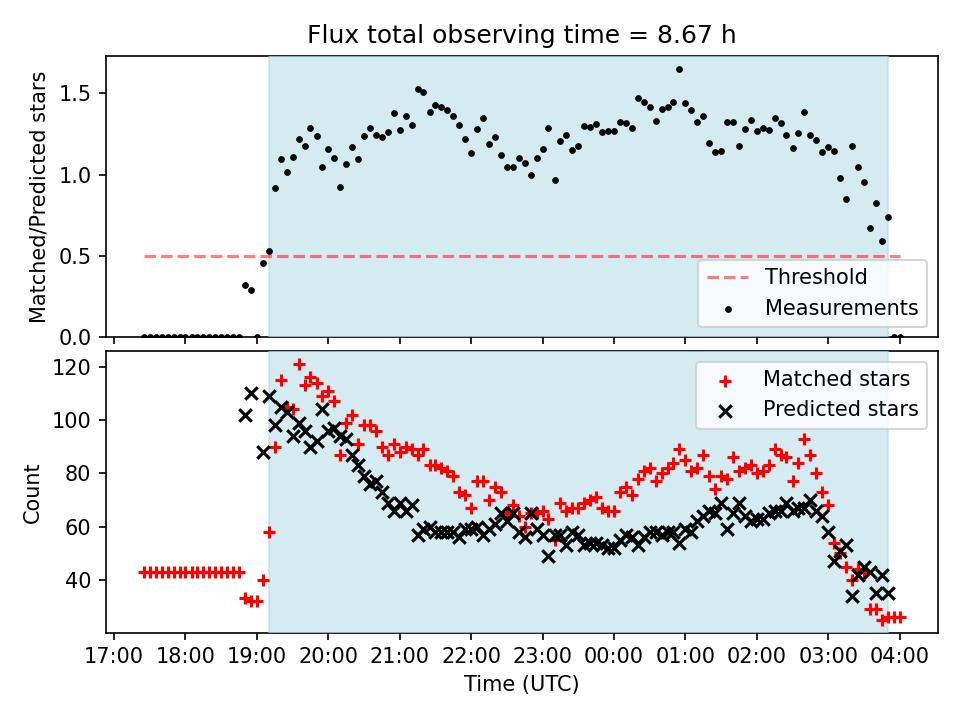 Flux total observing time = 8.67 h

Matched/Predicted stars

1.5
1.0
0.5
0.0

Threshold
Measurements

Count

120
100
80
60
40

Matched stars
Predicted stars

17:00 18:00 19:00 20:00 21:00 22:00 23:00 00:00 01:00 02:00 03:00 04:00

Time (UTC)